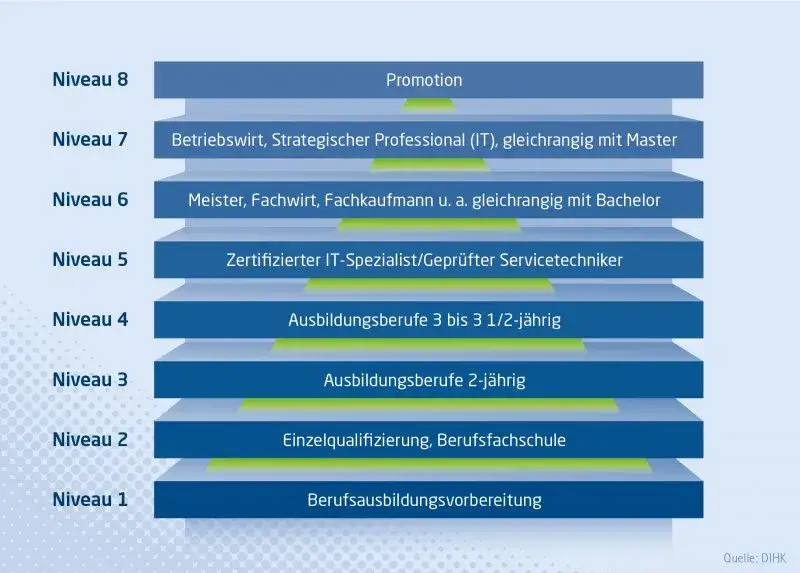 Niveau 8 Promotion

Niveau 7 Betriebswirt, Strategischer Professional (IT), gleichrangig mit Master

Niveau 6 Meister, Fachwirt, Fachkaufmann u. a. gleichrangig mit Bachelor

Niveau 5 Zertifizierter IT-Spezialist/Geprüfter Servicetechniker

Niveau 4 Ausbildungsberufe 3 bis 3 1/2-jährig

Niveau 3 Ausbildungsberufe 2-jährig

Niveau 2 Einzelqualifizierung, Berufsfachschule

Niveau 1 Berufsausbildungsvorbereitung

Quelle: DIHK